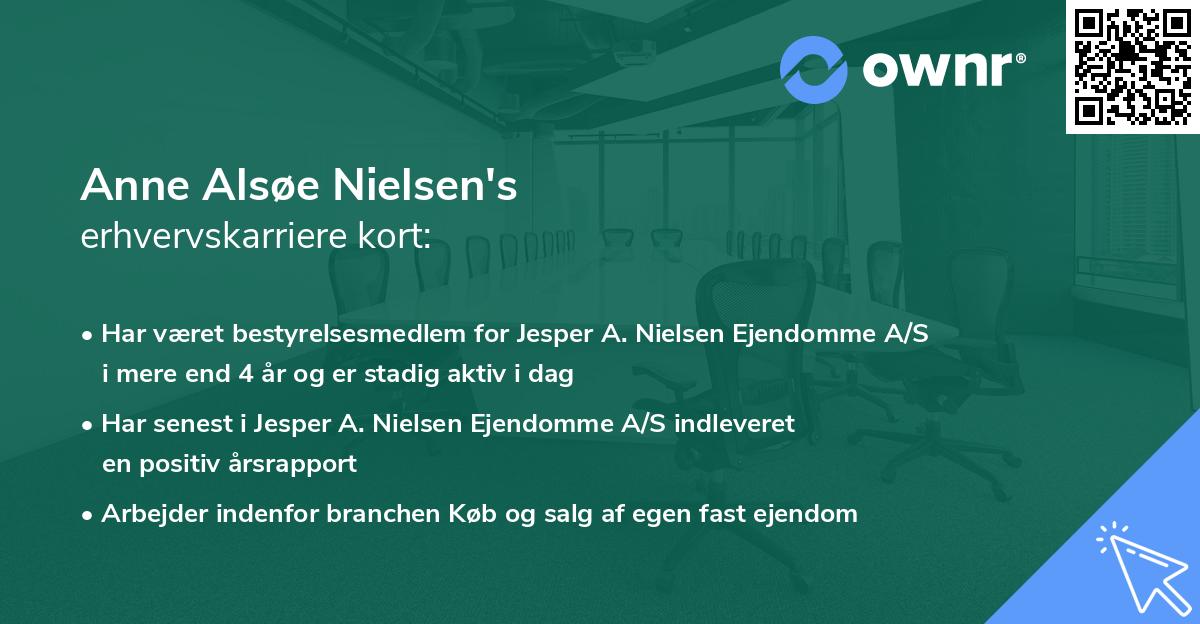 ownr®

Anne Alsøe Nielsen's
erhvervskarriere kort:

• Har været bestyrelsesmedlem for Jesper A. Nielsen Ejendomme A/S i mere end 4 år og er stadig aktiv i dag

• Har senest i Jesper A. Nielsen Ejendomme A/S indleveret en positiv årsrapport

• Arbejder indenfor branchen Køb og salg af egen fast ejendom